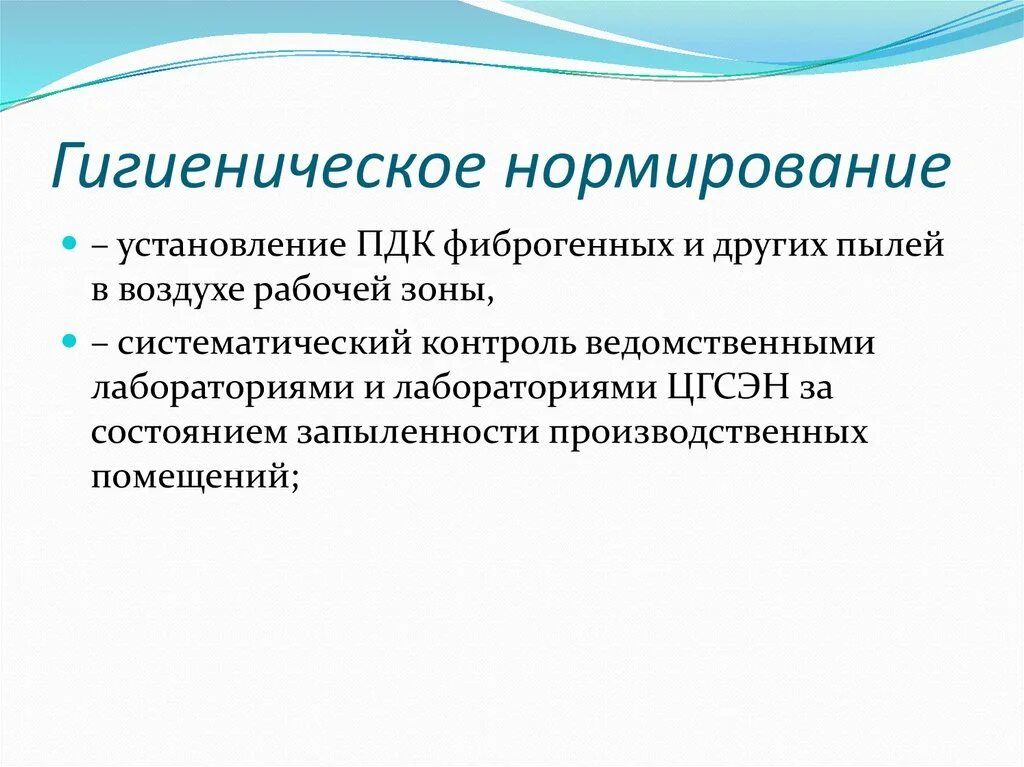 Гигиеническое нормирование

– установление ПДК фиброгенных и других пылей в воздухе рабочей зоны,

– систематический контроль ведомственными лабораториями и лабораториями ЦГСЭН за состоянием запыленности производственных помещений;